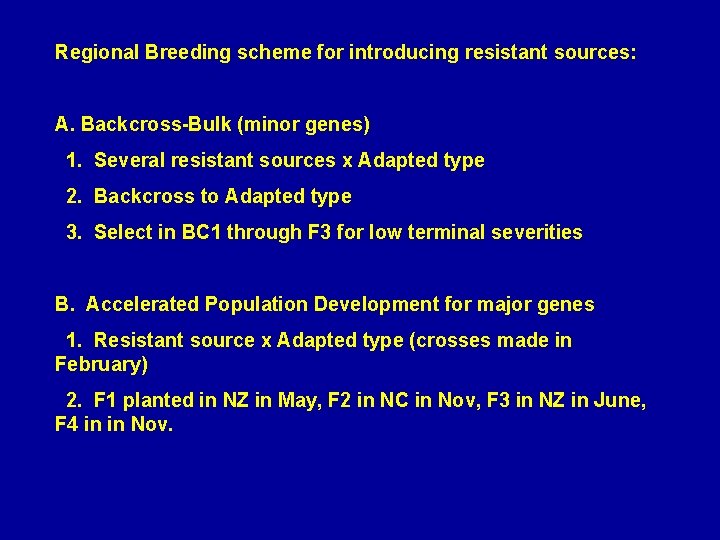 Regional Breeding scheme for introducing resistant sources:

A. Backcross-Bulk (minor genes)

1. Several resistant sources x Adapted type

2. Backcross to Adapted type

3. Select in BC1 through F3 for low terminal severities

B. Accelerated Population Development for major genes

1. Resistant source x Adapted type (crosses made in February)

2. F1 planted in NZ in May, F2 in NC in Nov, F3 in NZ in June, F4 in in Nov.